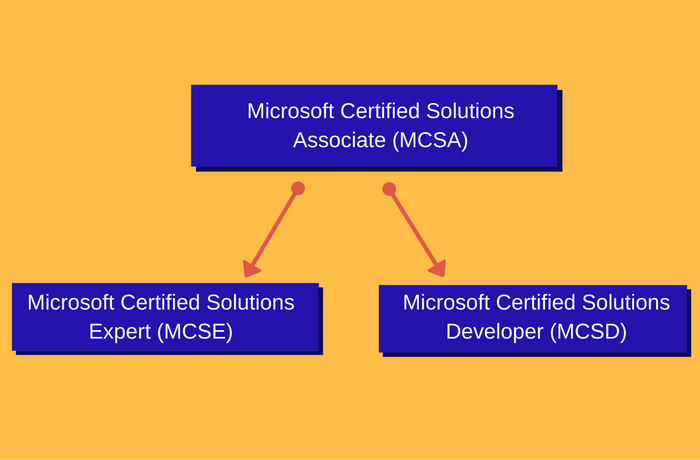 Microsoft Certified Solutions Associate (MCSA)

Microsoft Certified Solutions Expert (MCSE)

Microsoft Certified Solutions Developer (MCSD)